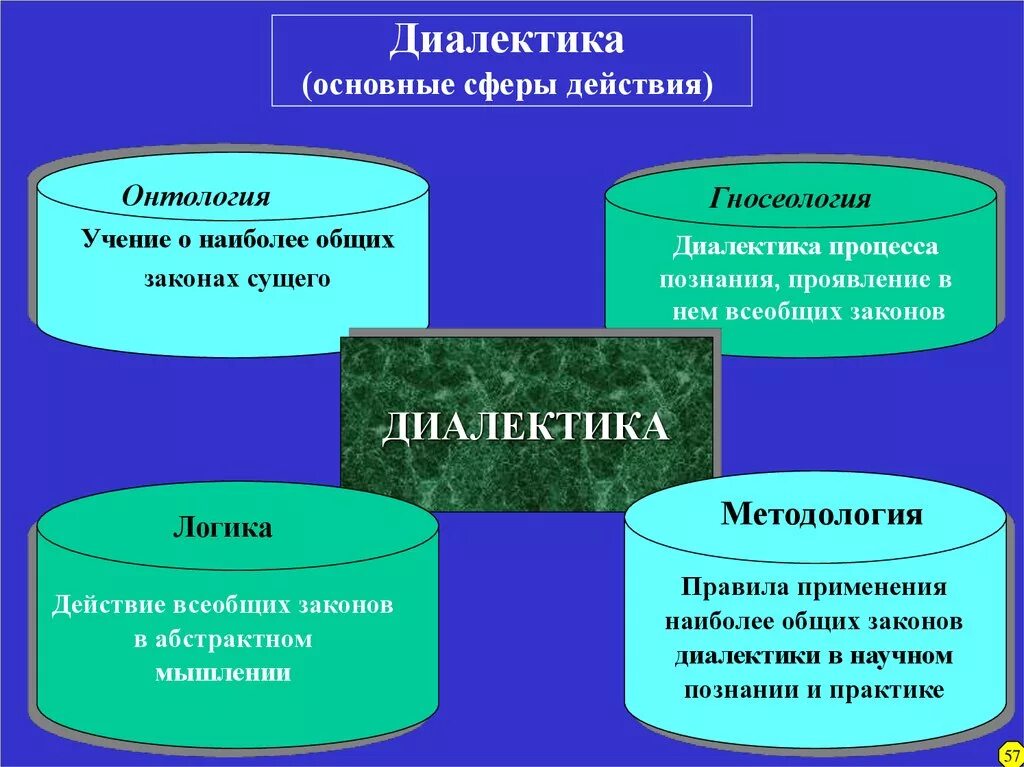 Диалектика
(основные сферы действия)

Онтология
Учение о наиболее общих законах сущего

Гносеология
Диалектика процесса познания, проявление в нем всеобщих законов

ДИАЛЕКТИКА

Логика
Действие всеобщих законов в абстрактном мышлении

Методология
Правила применения наиболее общих законов диалектики в научном познании и практике

57